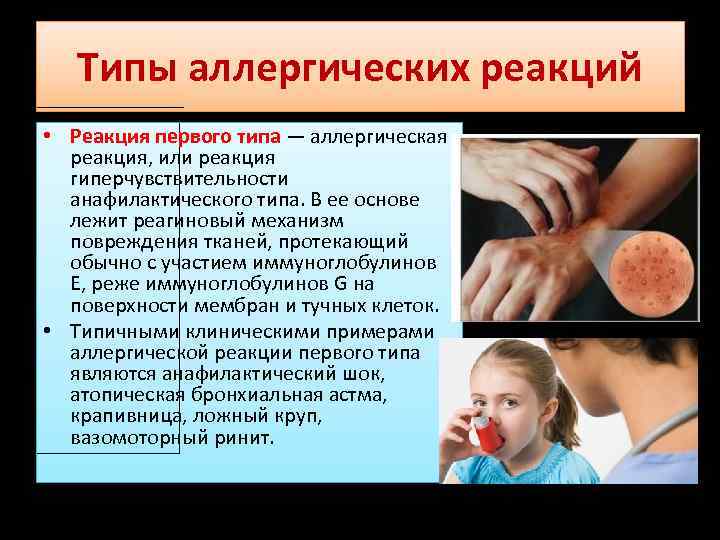 Типы аллергических реакций

• Реакция первого типа — аллергическая реакция, или реакция гиперчувствительности анафилактического типа. В ее основе лежит реагиновый механизм повреждения тканей, протекающий обычно с участием иммуноглобулинов E, реже иммуноглобулинов G на поверхности мембран и тучных клеток.

• Типичными клиническими примерами аллергической реакции первого типа являются анафилактический шок, атопическая бронхиальная астма, крапивница, ложный круп, вазомоторный ринит.